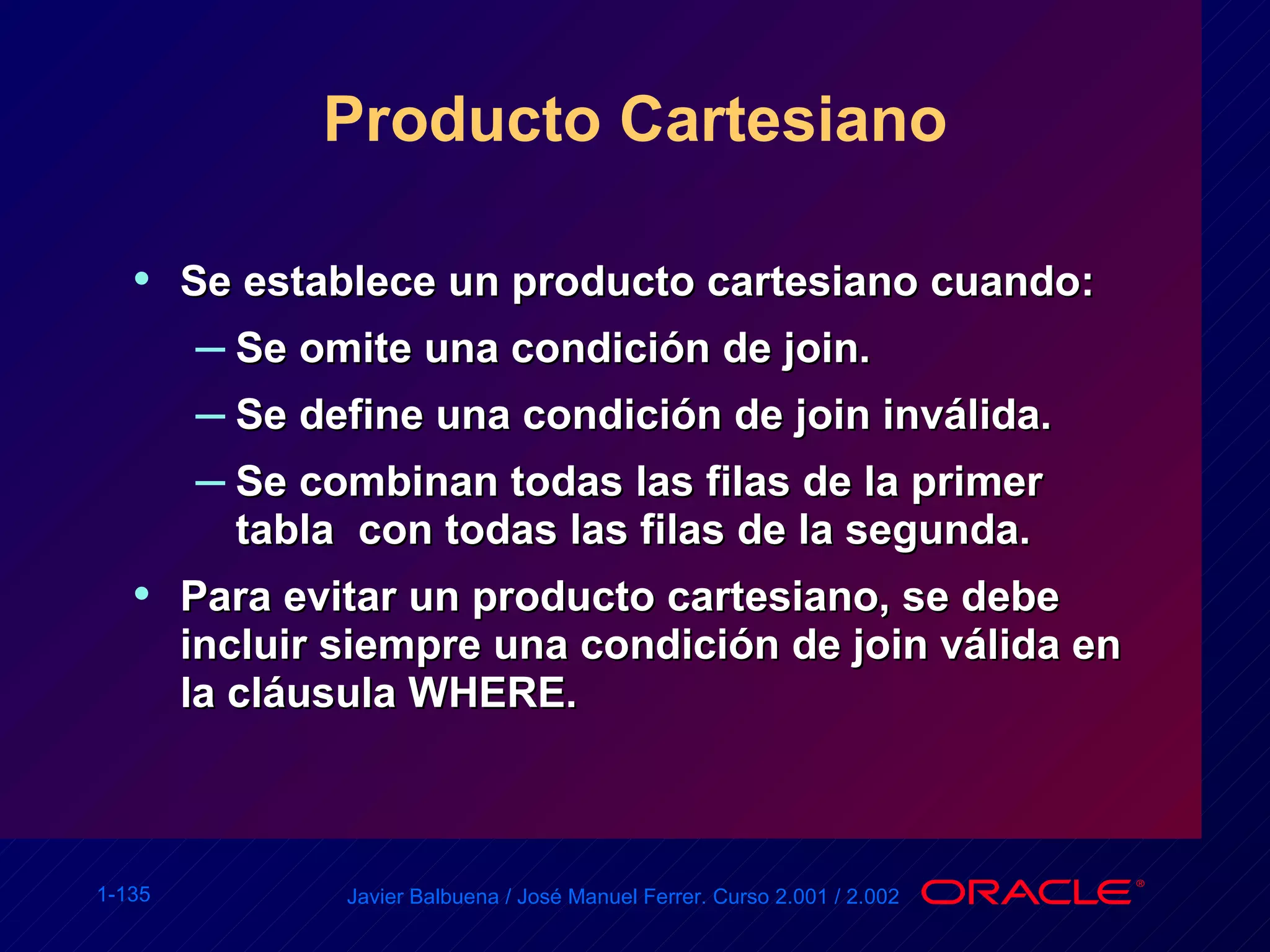 Producto Cartesiano

• Se establece un producto cartesiano cuando:
– Se omite una condición de join.
– Se define una condición de join inválida.
– Se combinan todas las filas de la primer tabla con todas las filas de la segunda.
• Para evitar un producto cartesiano, se debe incluir siempre una condición de join válida en la cláusula WHERE.

1-135

Javier Balbuena / José Manuel Ferrer. Curso 2.001 / 2.002

ORACLE®